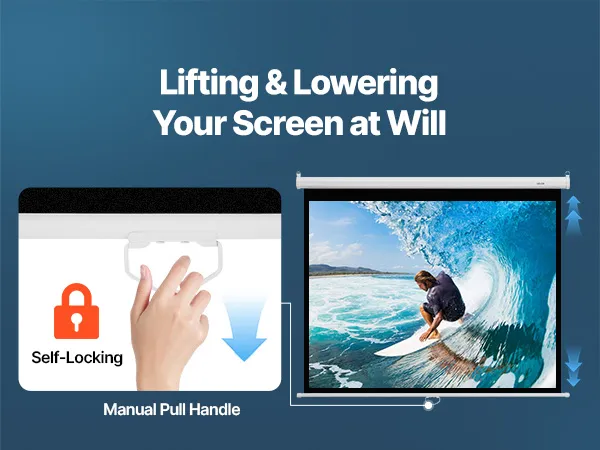 Lifting & Lowering Your Screen at Will

Self-Locking

Manual Pull Handle